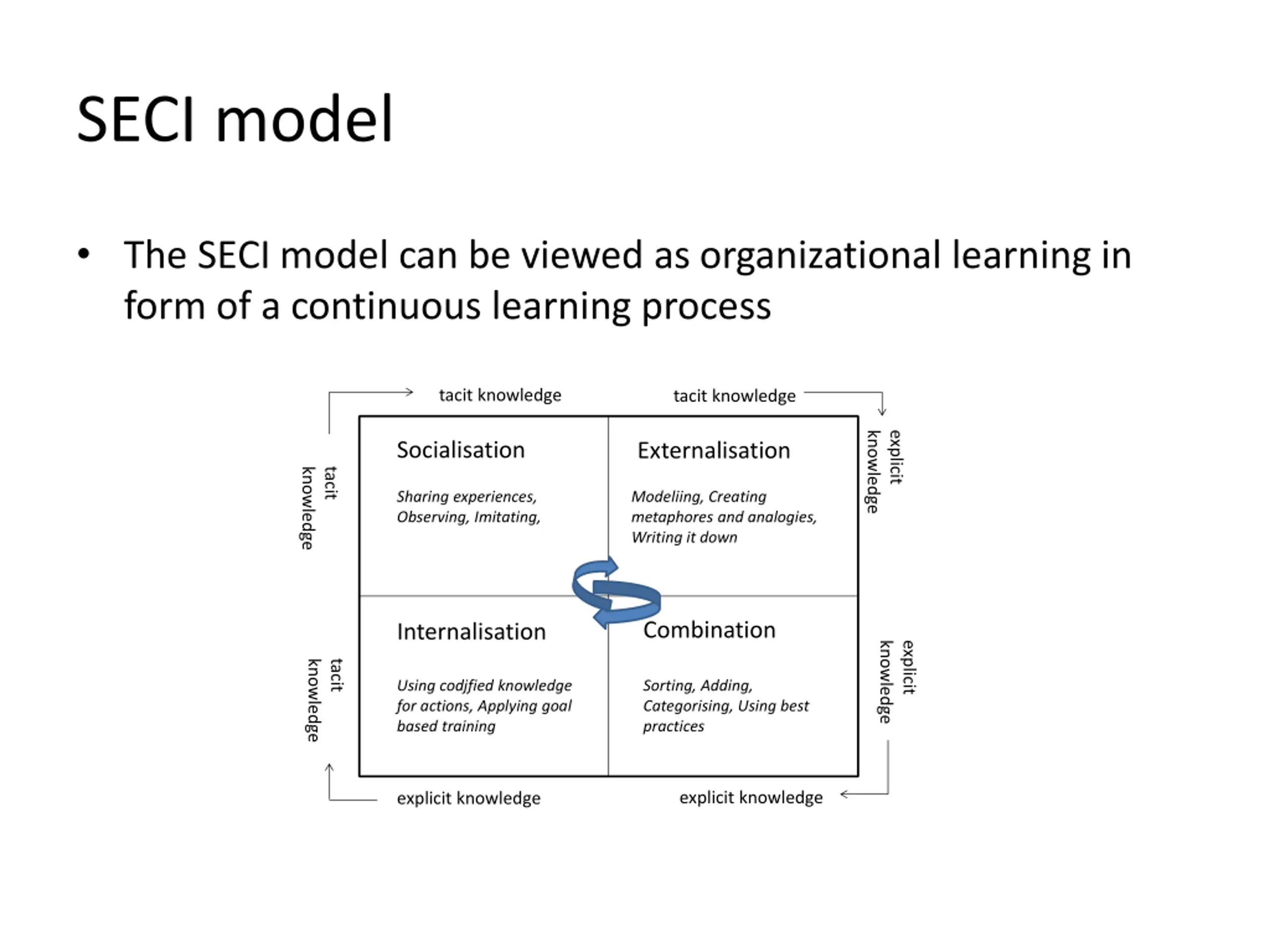 SECI model

• The SECI model can be viewed as organizational learning in form of a continuous learning process

tacit knowledge

tacit knowledge

tacit knowledge

explicit knowledge

Socialisation

Sharing experiences, Observing, Imitating,

Externalisation

Modeliing, Creating metaphores and analogies, Writing it down

Internalisation

Using codjfied knowledge for actions, Applying goal based training

Combination

Sorting, Adding, Categorising, Using best practices

tacit knowledge

explicit knowledge

explicit knowledge

explicit knowledge